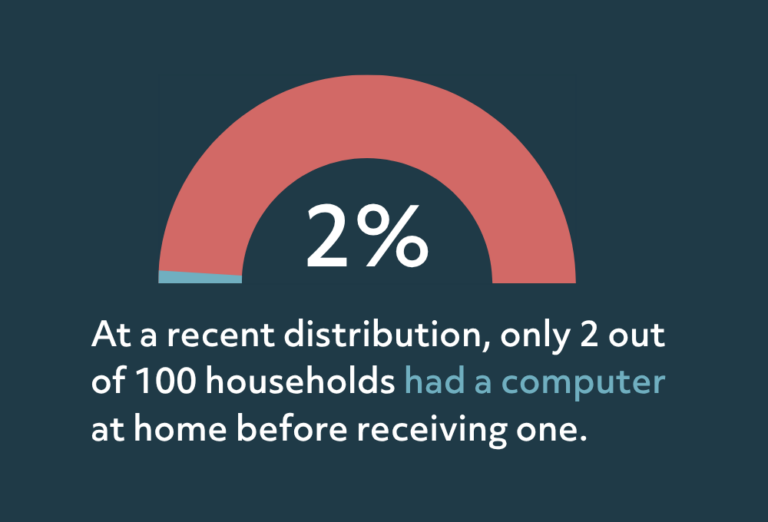 2%

At a recent distribution, only 2 out of 100 households had a computer at home before receiving one.